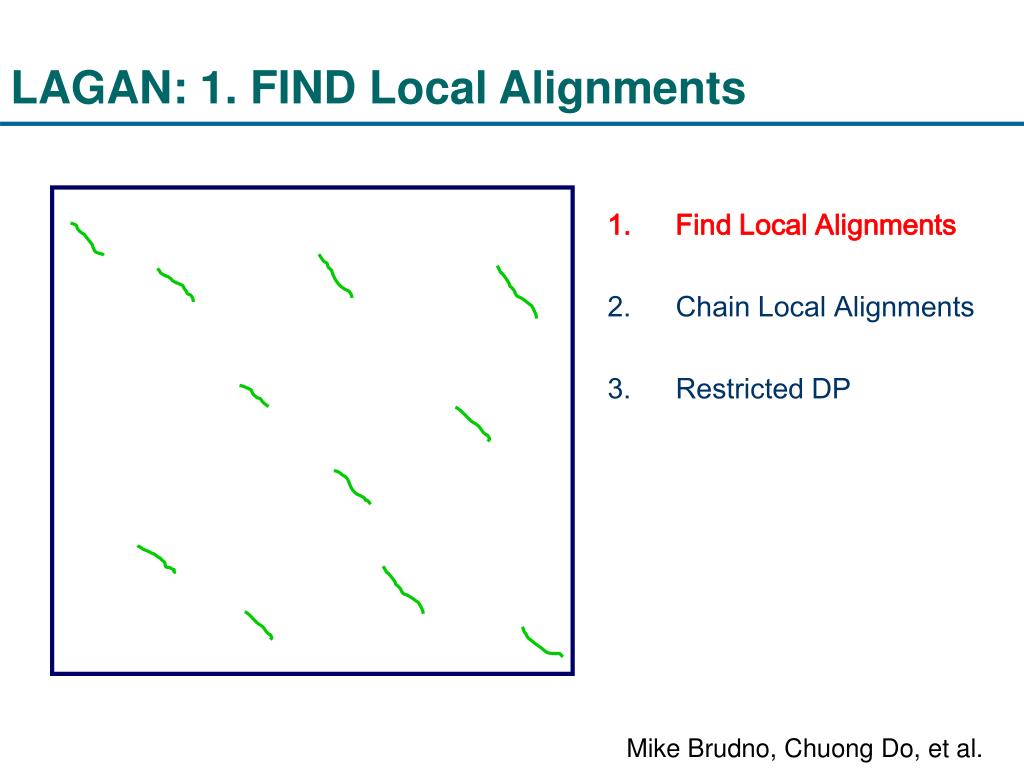 LAGAN: 1. FIND Local Alignments

1. Find Local Alignments

2. Chain Local Alignments

3. Restricted DP

Mike Brudno, Chuong Do, et al.